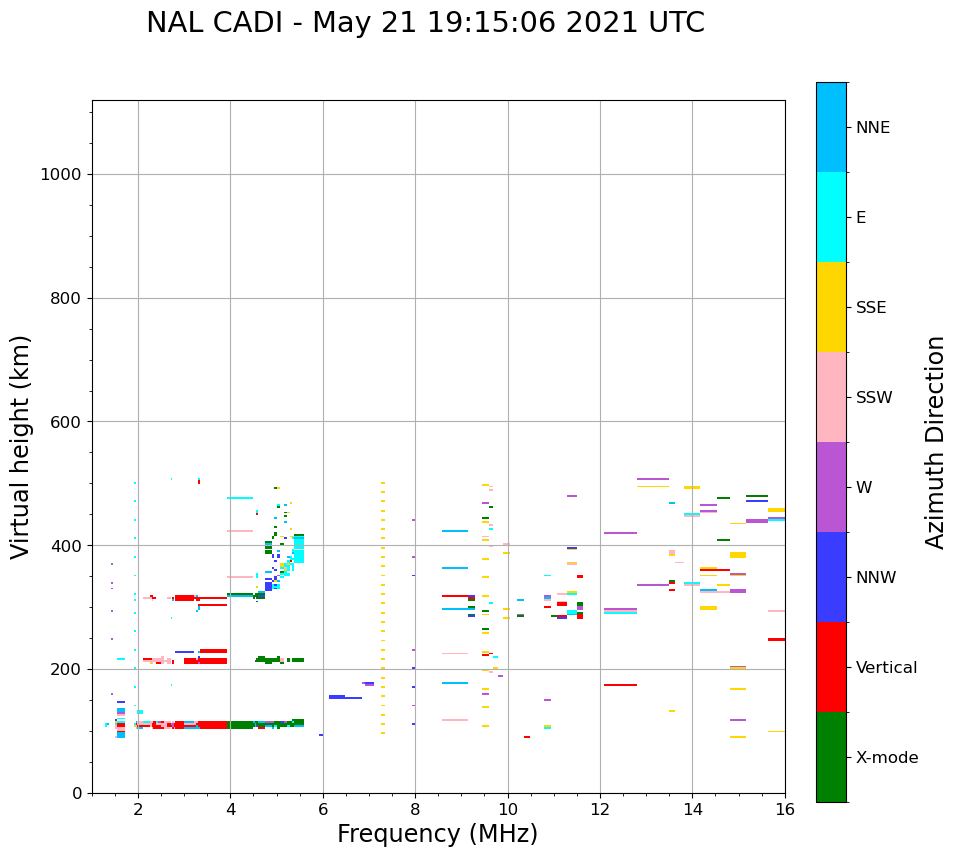 NAL CADI - May 21 19:15:06 2021 UTC

Virtual height (km)

1000
800
600
400
200
0

2
4
6
8
10
12
14
16

Frequency (MHz)

NNE
E
SSE
SSW
W
NNW
Vertical
X-mode

Azimuth Direction